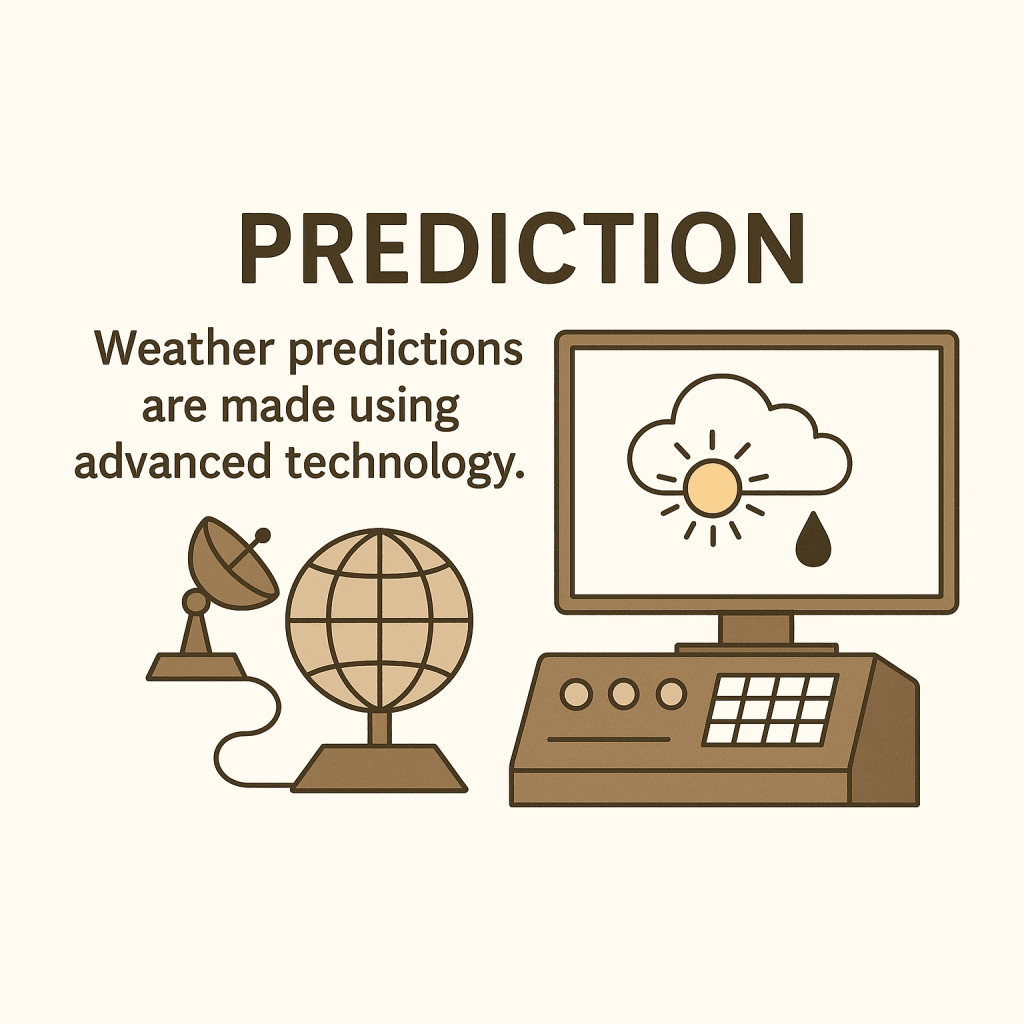 PREDICTION

Weather predictions are made using advanced technology.